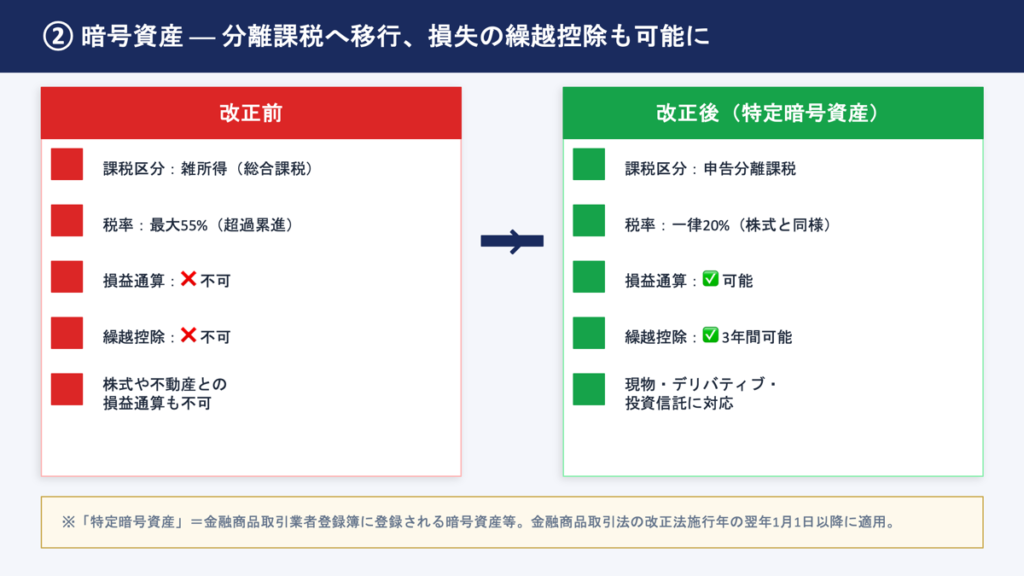 ② 暗号資産 — 分離課税へ移行、損失の繰越控除も可能に

改正前

課税区分：雑所得（総合課税）

税率：最大55%（超過累進）

損益通算：❌ 不可

繰越控除：❌ 不可

株式や不動産との損益通算も不可

改正後（特定暗号資産）

課税区分：申告分離課税

税率：一律20%（株式と同様）

損益通算：✅ 可能

繰越控除：✅ 3年間可能

現物・デリバティブ・投資信託に対応

※「特定暗号資産」＝金融商品取引業者登録簿に登録される暗号資産等。金融商品取引法の改正法施行年の翌年1月1日以降に適用。